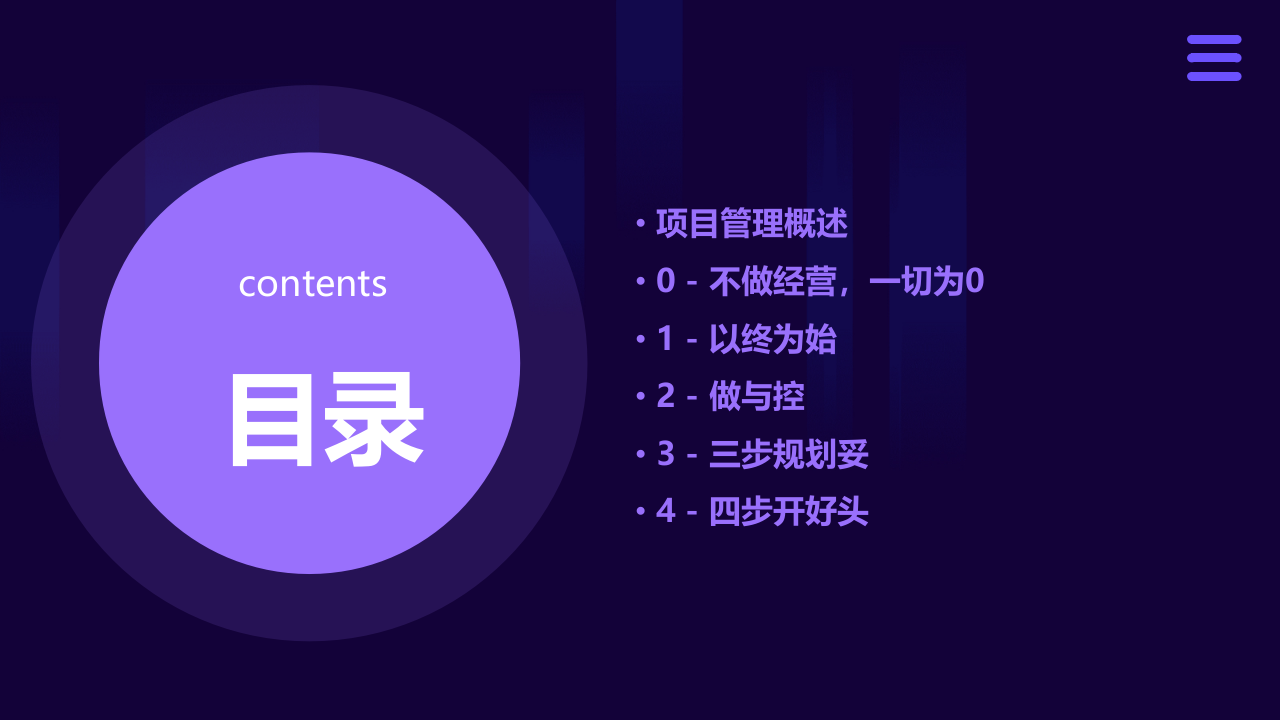 contents

目录

• 项目管理概述
• 0 - 不做经营，一切为0
• 1 - 以终为始
• 2 - 做与控
• 3 - 三步规划妥
• 4 - 四步开好头